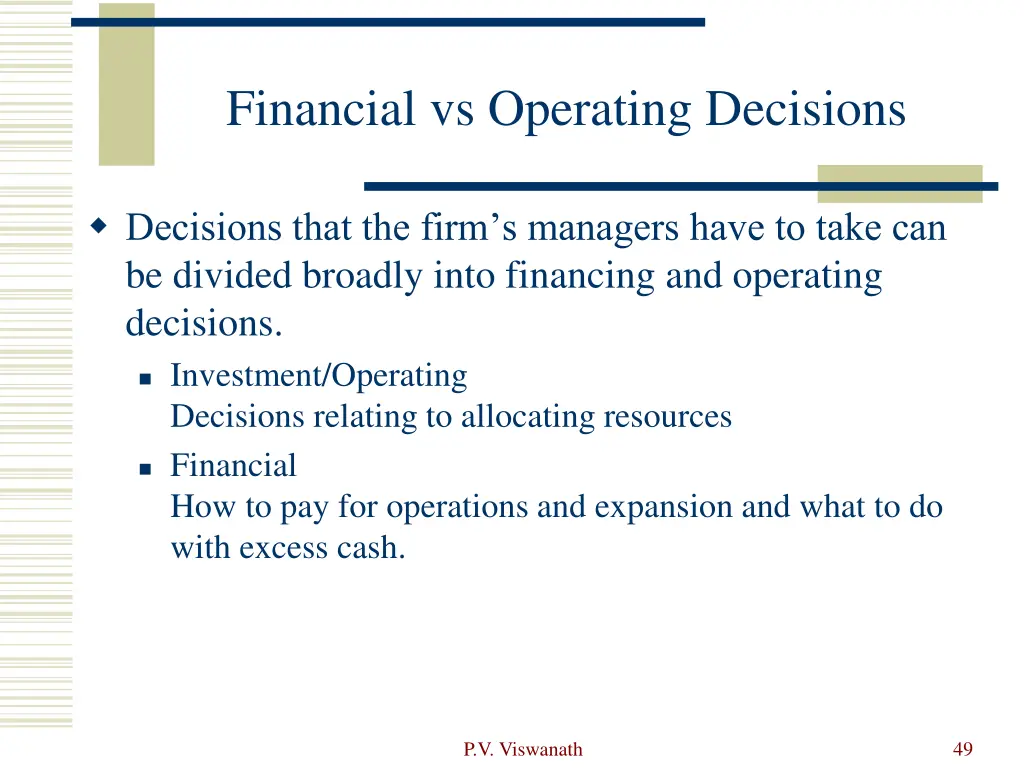 Financial vs Operating Decisions

Decisions that the firm’s managers have to take can be divided broadly into financing and operating decisions.

Investment/Operating
Decisions relating to allocating resources

Financial
How to pay for operations and expansion and what to do with excess cash.

P.V. Viswanath

49